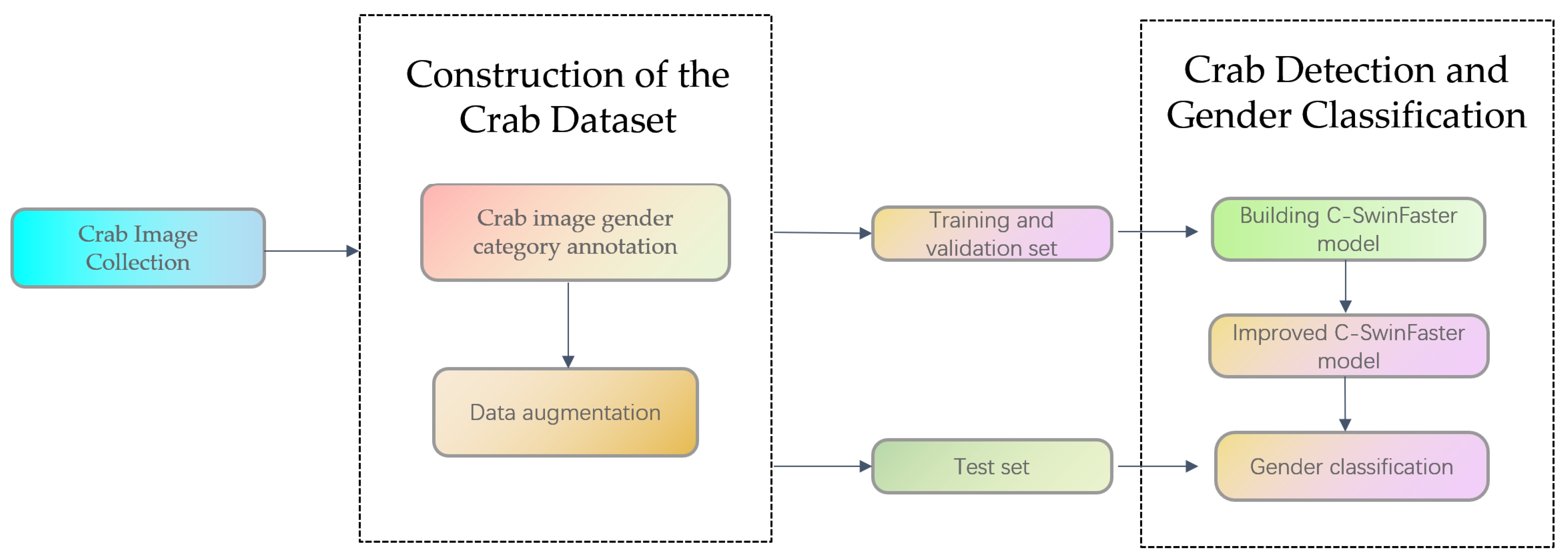 Crab Image Collection

Construction of the Crab Dataset

Crab image gender category annotation

Data augmentation

Training and validation set

Test set

Crab Detection and Gender Classification

Building C-SwinFaster model

Improved C-SwinFaster model

Gender classification